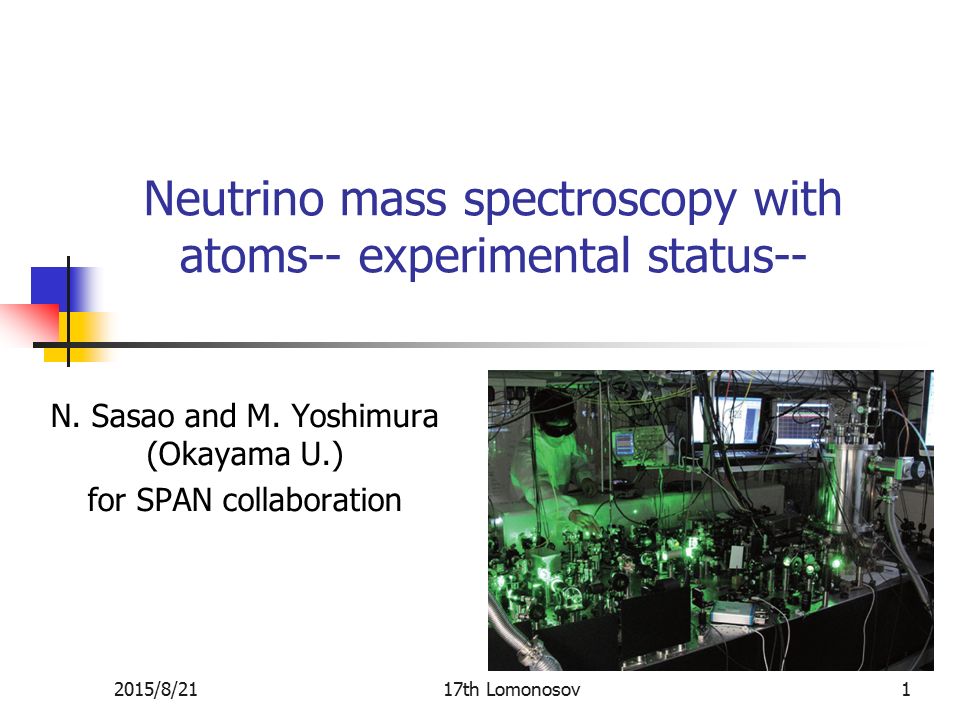 Neutrino mass spectroscopy with atoms-- experimental status--

N. Sasao and M. Yoshimura (Okayama U.)
for SPAN collaboration

2015/8/21

17th Lomonosov

1